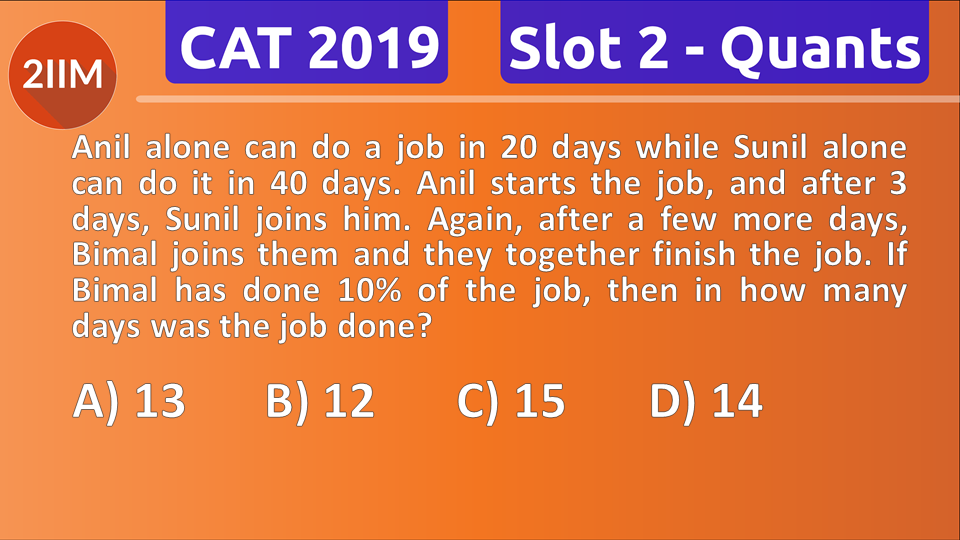 2IIM

CAT 2019

Slot 2 - Quants

Anil alone can do a job in 20 days while Sunil alone can do it in 40 days. Anil starts the job, and after 3 days, Sunil joins him. Again, after a few more days, Bimal joins them and they together finish the job. If Bimal has done 10% of the job, then in how many days was the job done?

A) 13 B) 12 C) 15 D) 14